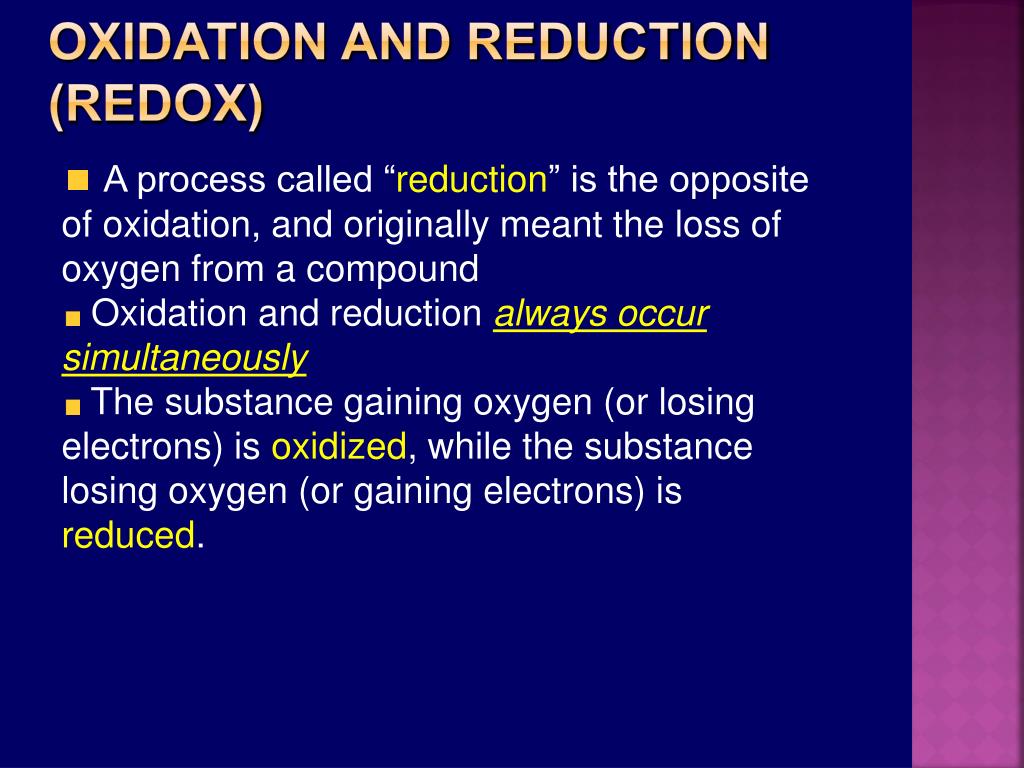 OXIDATION AND REDUCTION (REDOX)

A process called “reduction” is the opposite of oxidation, and originally meant the loss of oxygen from a compound

Oxidation and reduction always occur simultaneously

The substance gaining oxygen (or losing electrons) is oxidized, while the substance losing oxygen (or gaining electrons) is reduced.